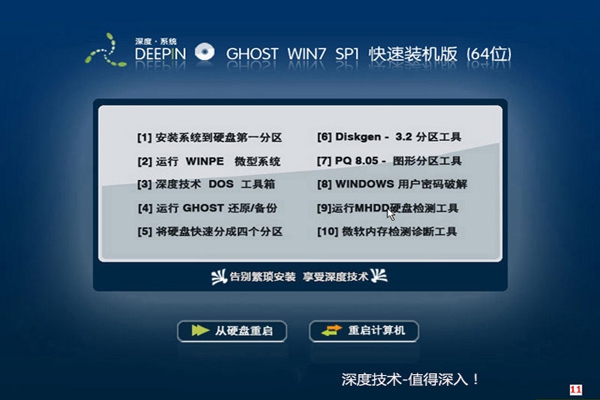 深度·系统
DEEPIN GHOST WIN7 SP1 快速装机版 (64位)

[1] 安装系统到硬盘第一分区

[2] 运行 WINPE 微型系统

[3] 深度技术 DOS 工具箱

[4] 运行 GHOST 还原/备份

[5] 将硬盘快速分成四个分区

[6] Diskgen - 3.2 分区工具

[7] PQ 8.05 - 图形分区工具

[8] WINDOWS 用户密码破解

[9]运行MHDD硬盘检测工具

[10] 微软内存检测诊断工具

告别繁琐安装 享受深度技术

从硬盘重启

重启计算机

深度技术-值得深入！

11